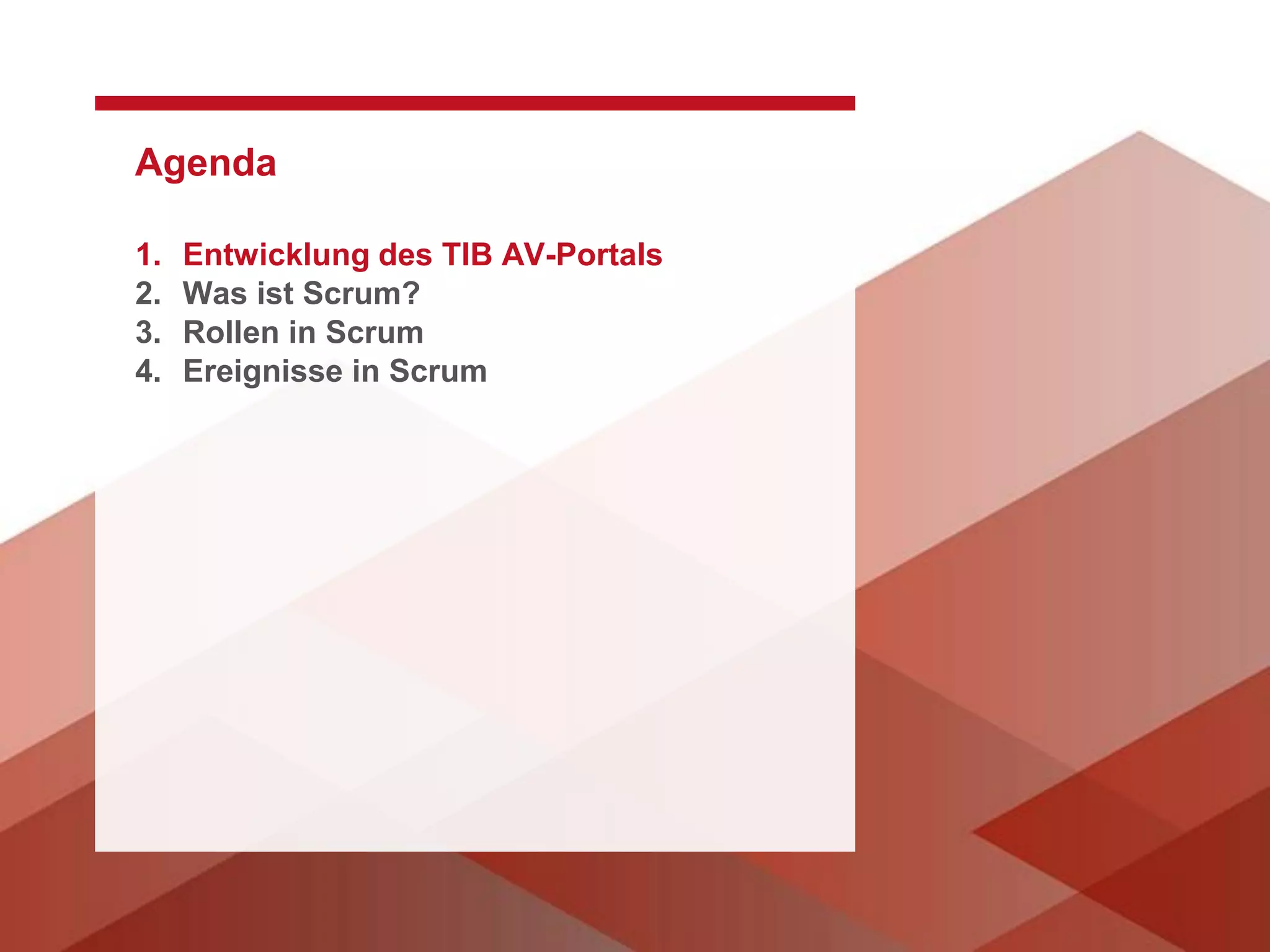 Agenda

1. Entwicklung des TIB AV-Portals
2. Was ist Scrum?
3. Rollen in Scrum
4. Ereignisse in Scrum